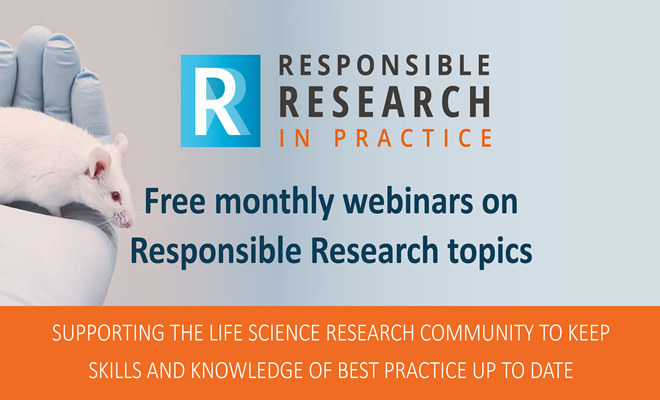 R

RESPONSIBLE RESEARCH IN PRACTICE

Free monthly webinars on Responsible Research topics

SUPPORTING THE LIFE SCIENCE RESEARCH COMMUNITY TO KEEP SKILLS AND KNOWLEDGE OF BEST PRACTICE UP TO DATE